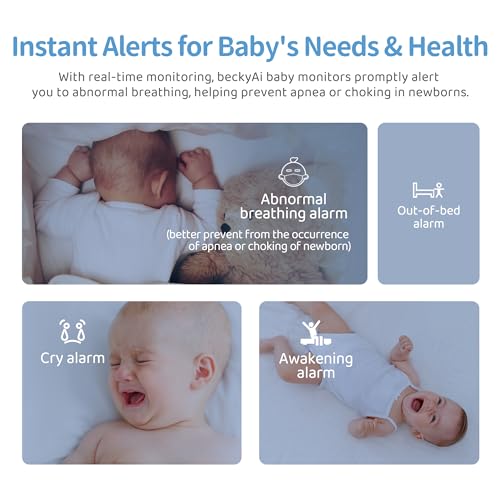 Instant Alerts for Baby's Needs & Health

With real-time monitoring, beckyAi baby monitors promptly alert you to abnormal breathing, helping prevent apnea or choking in newborns.

Abnormal breathing alarm
(better prevent from the occurrence of apnea or choking of newborn)

Out-of-bed alarm

Cry alarm

Awakening alarm